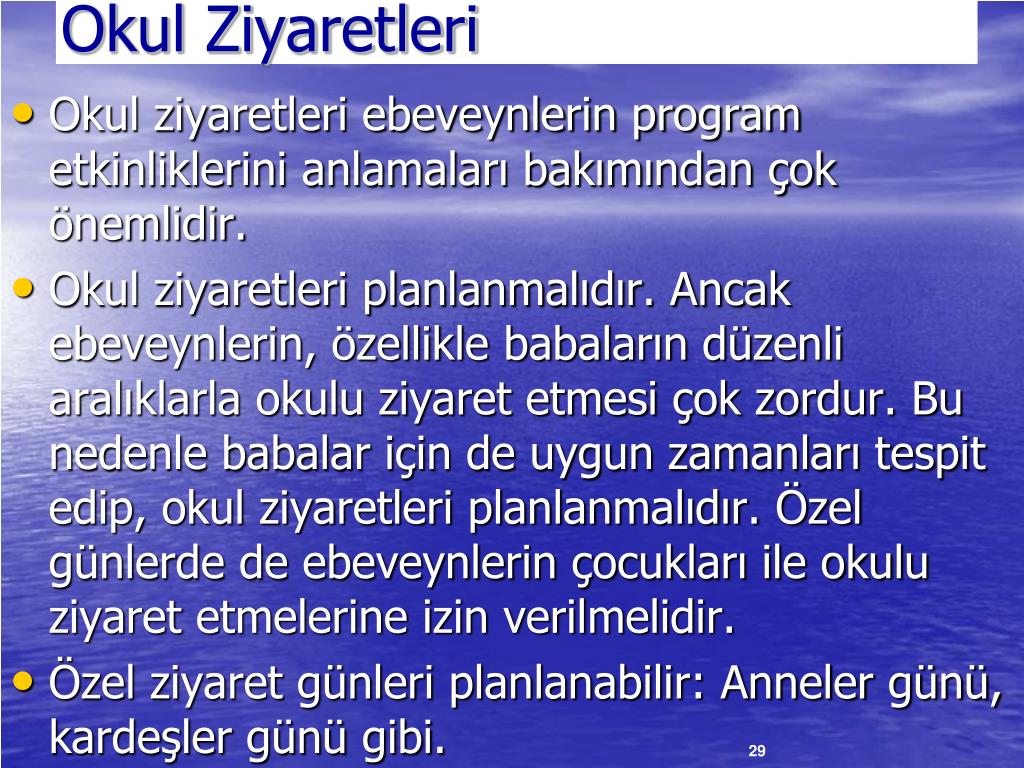 Okul Ziyaretleri

• Okul ziyaretleri ebeveynlerin program etkinliklerini anlamaları bakımından çok önemlidir.

• Okul ziyaretleri planlanmalıdır. Ancak ebeveynlerin, özellikle babaların düzenli aralıklarla okulu ziyaret etmesi çok zordur. Bu nedenle babalar için de uygun zamanları tespit edip, okul ziyaretleri planlanmalıdır. Özel günlerde de ebeveynlerin çocukları ile okulu ziyaret etmelerine izin verilmelidir.

• Özel ziyaret günleri planlanabilir: Anneler günü, kardeşler günü gibi.

29